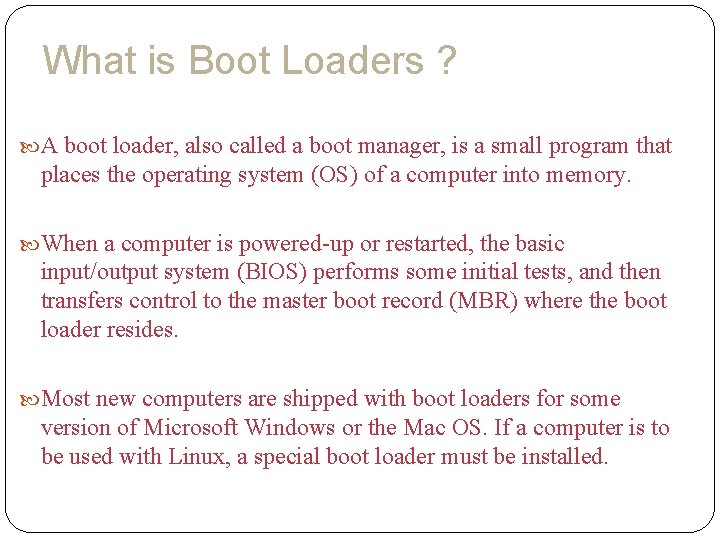 What is Boot Loaders ?

A boot loader, also called a boot manager, is a small program that places the operating system (OS) of a computer into memory.

When a computer is powered-up or restarted, the basic input/output system (BIOS) performs some initial tests, and then transfers control to the master boot record (MBR) where the boot loader resides.

Most new computers are shipped with boot loaders for some version of Microsoft Windows or the Mac OS. If a computer is to be used with Linux, a special boot loader must be installed.